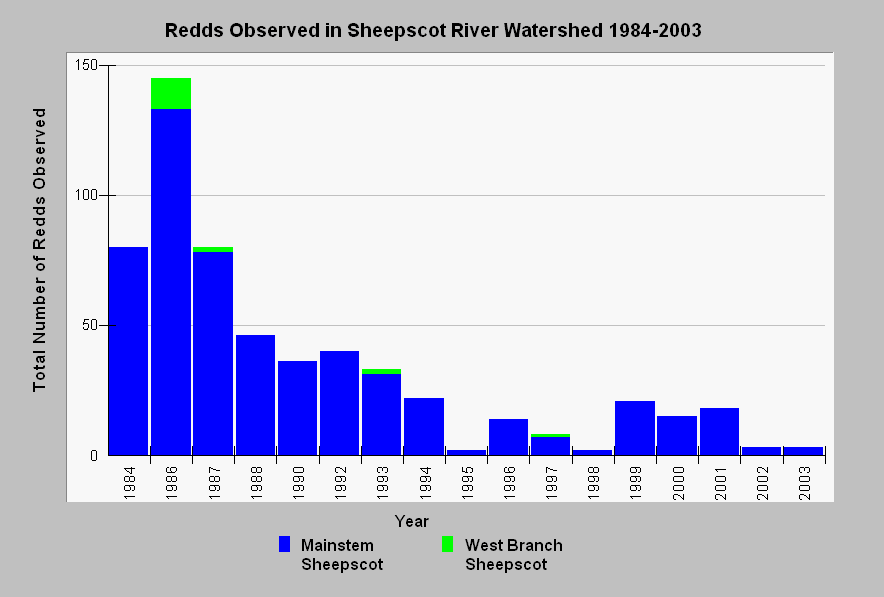 Redds Observed in Sheepscot River Watershed 1984-2003

Total Number of Redds Observed

150
100
50
0

1984
1986
1987
1988
1990
1992
1993
1994
1995
1996
1997
1998
1999
2000
2001
2002
2003

Year

Mainstem Sheepscot
West Branch Sheepscot